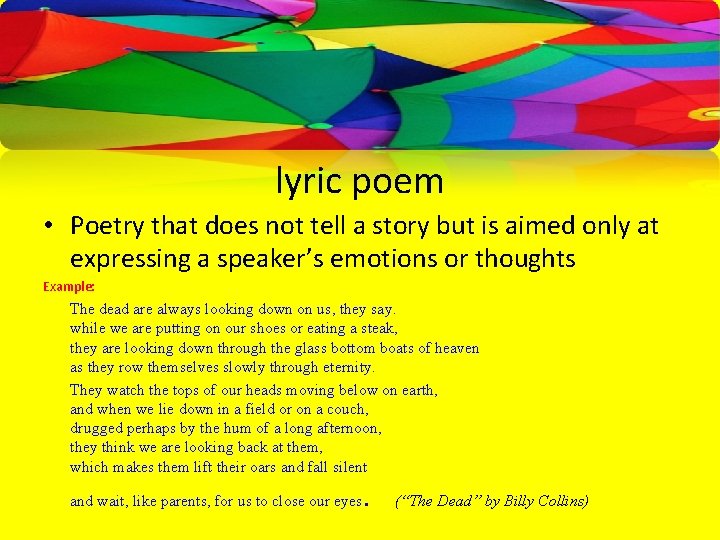 lyric poem

• Poetry that does not tell a story but is aimed only at expressing a speaker's emotions or thoughts

Example:

The dead are always looking down on us, they say.
while we are putting on our shoes or eating a steak,
they are looking down through the glass bottom boats of heaven
as they row themselves slowly through eternity.

They watch the tops of our heads moving below on earth,
and when we lie down in a field or on a couch,
drugged perhaps by the hum of a long afternoon,
they think we are looking back at them,
which makes them lift their oars and fall silent

and wait, like parents, for us to close our eyes. ("The Dead" by Billy Collins)